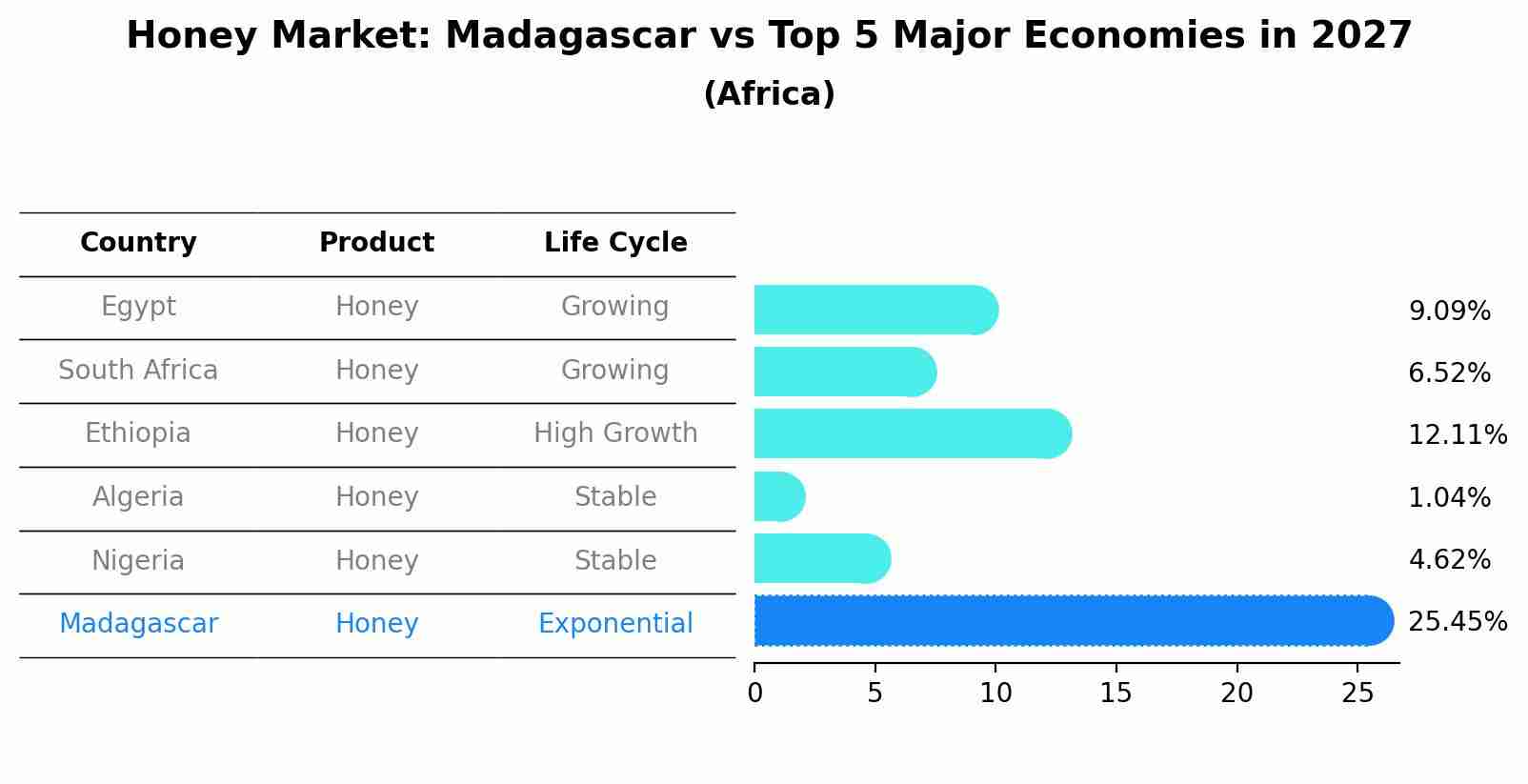 Honey Market: Madagascar vs Top 5 Major Economies in 2027

(Africa)

| Country | Product | Life Cycle |
|---|---|---|
| Egypt | Honey | Growing |
| South Africa | Honey | Growing |
| Ethiopia | Honey | High Growth |
| Algeria | Honey | Stable |
| Nigeria | Honey | Stable |
| Madagascar | Honey | Exponential |

9.09%
6.52%
12.11%
1.04%
4.62%
25.45%

0 5 10 15 20 25